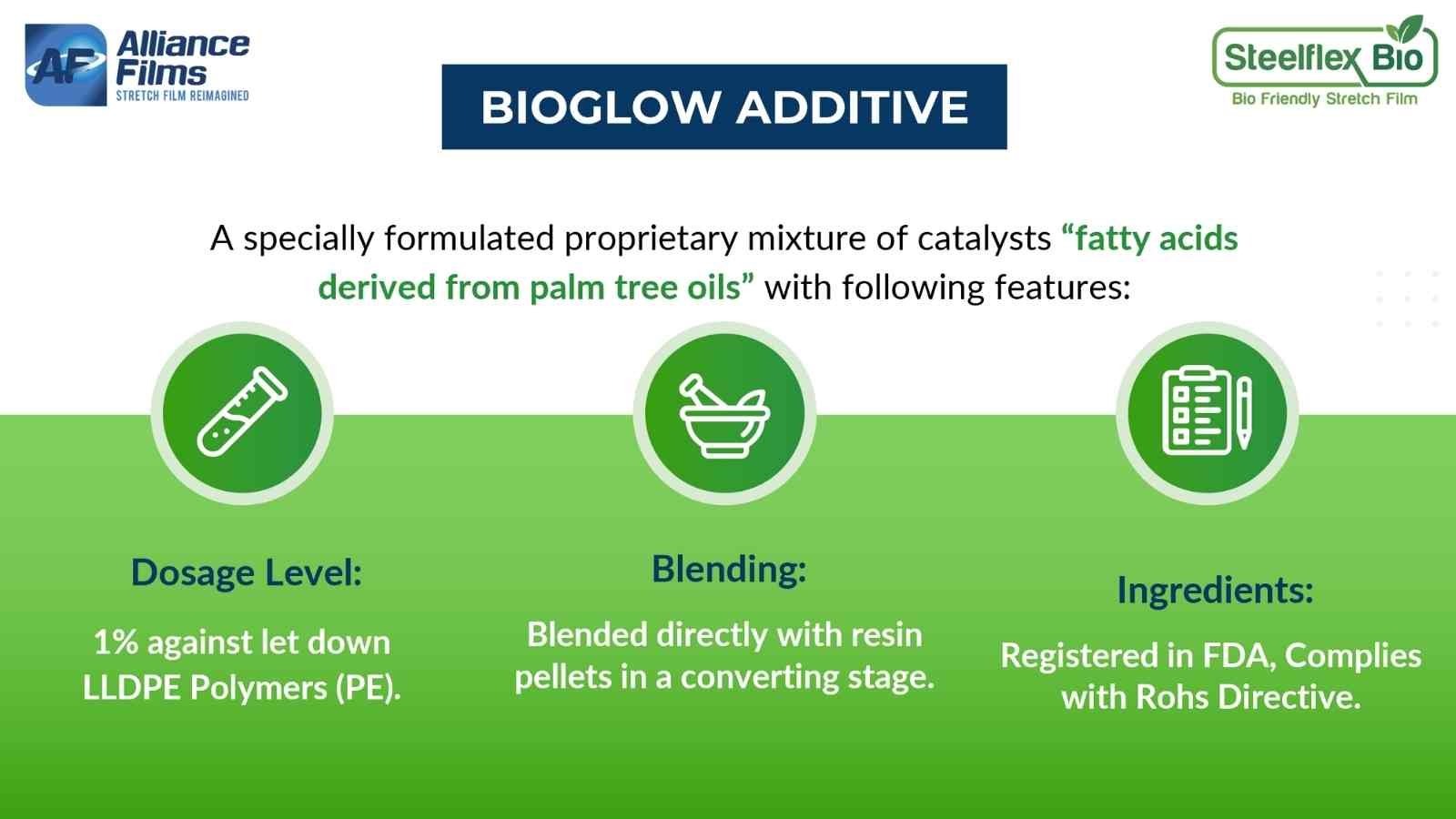 AF Alliance Films
STRETCH FILM REIMAGINED

BIOGLOW ADDITIVE

Steelflex Bio
Bio Friendly Stretch Film

A specially formulated proprietary mixture of catalysts “fatty acids derived from palm tree oils” with following features:

Dosage Level:

1% against let down LLDPE Polymers (PE).

Blending:

Blended directly with resin pellets in a converting stage.

Ingredients:

Registered in FDA, Complies with Rohs Directive.